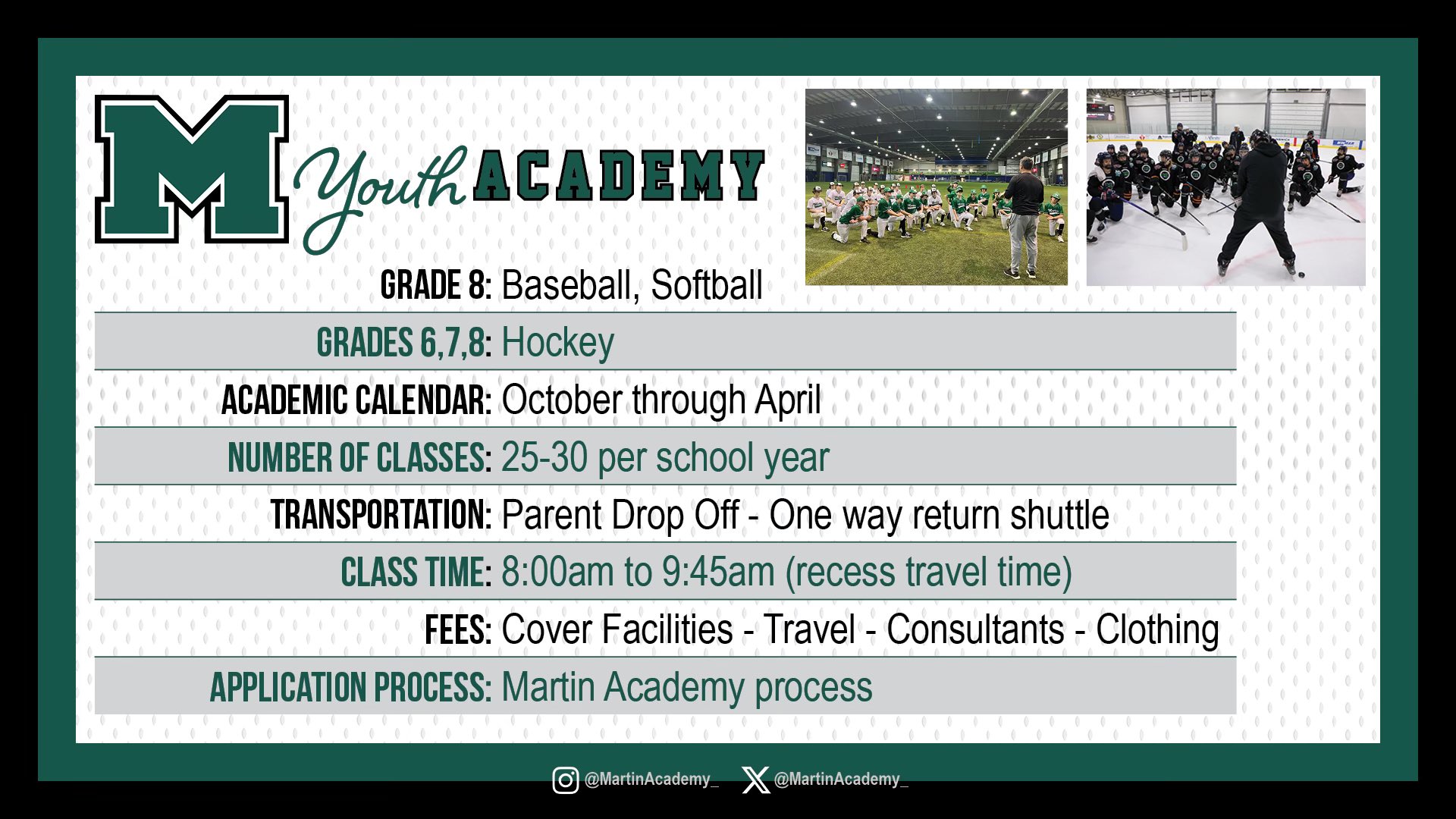 M Youth ACADEMY

GRADE 8: Baseball, Softball

GRADES 6,7,8: Hockey

ACADEMIC CALENDAR: October through April

NUMBER OF CLASSES: 25-30 per school year

TRANSPORTATION: Parent Drop Off - One way return shuttle

CLASS TIME: 8:00am to 9:45am (recess travel time)

FEES: Cover Facilities - Travel - Consultants - Clothing

APPLICATION PROCESS: Martin Academy process

@MartinAcademy_ @MartinAcademy_